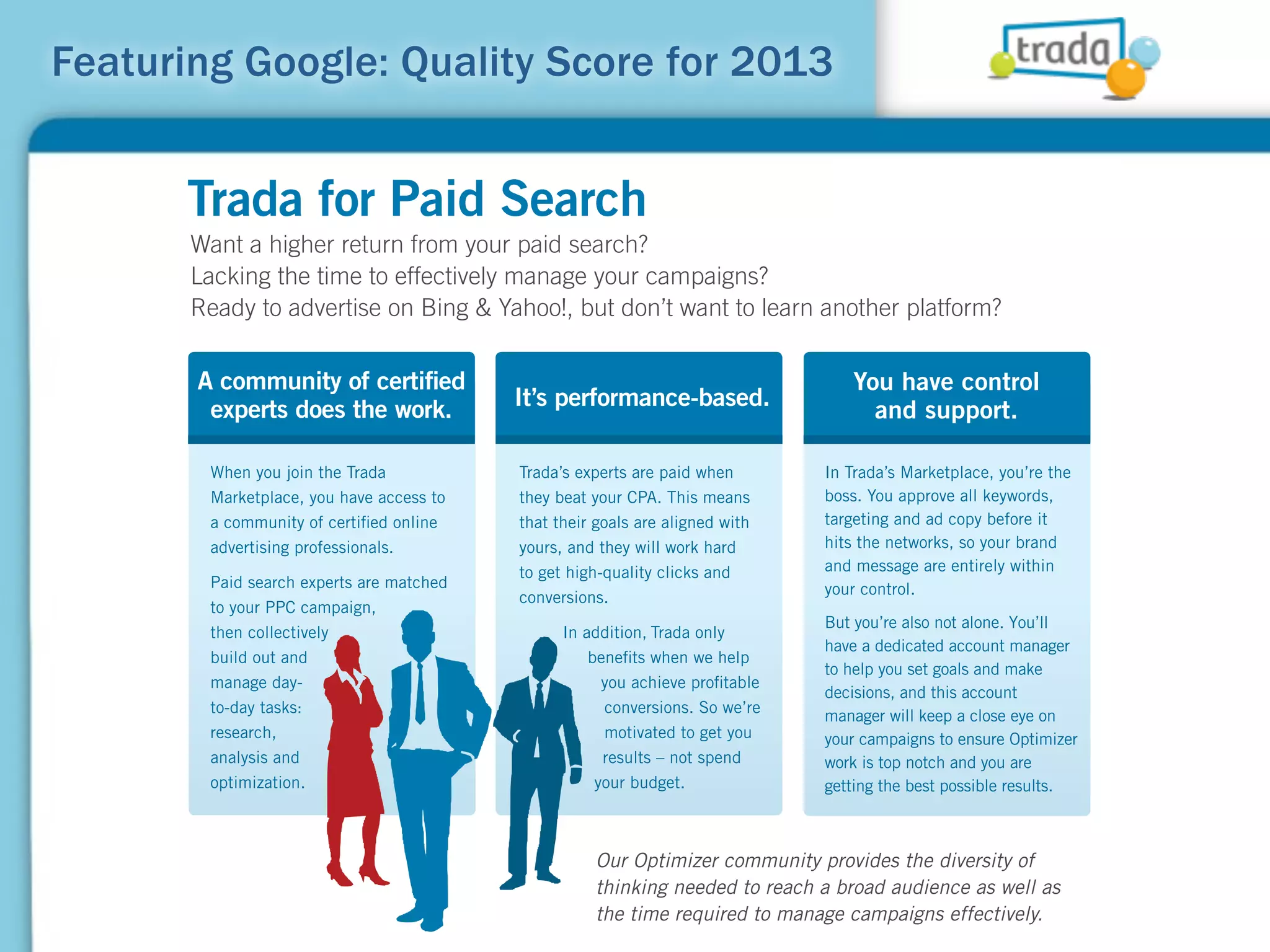 Featuring Google: Quality Score for 2013

trada

Trada for Paid Search

Want a higher return from your paid search?
Lacking the time to effectively manage your campaigns?
Ready to advertise on Bing & Yahoo!, but don't want to learn another platform?

A community of certified experts does the work.

When you join the Trada Marketplace, you have access to a community of certified online advertising professionals.

Paid search experts are matched to your PPC campaign, then collectively build out and manage day-to-day tasks: research, analysis and optimization.

It's performance-based.

Trada's experts are paid when they beat your CPA. This means that their goals are aligned with yours, and they will work hard to get high-quality clicks and conversions.

In addition, Trada only benefits when we help you achieve profitable conversions. So we're motivated to get you results – not spend your budget.

You have control and support.

In Trada's Marketplace, you're the boss. You approve all keywords, targeting and ad copy before it hits the networks, so your brand and message are entirely within your control.

But you're also not alone. You'll have a dedicated account manager to help you set goals and make decisions, and this account manager will keep a close eye on your campaigns to ensure Optimizer work is top notch and you are getting the best possible results.

Our Optimizer community provides the diversity of thinking needed to reach a broad audience as well as the time required to manage campaigns effectively.